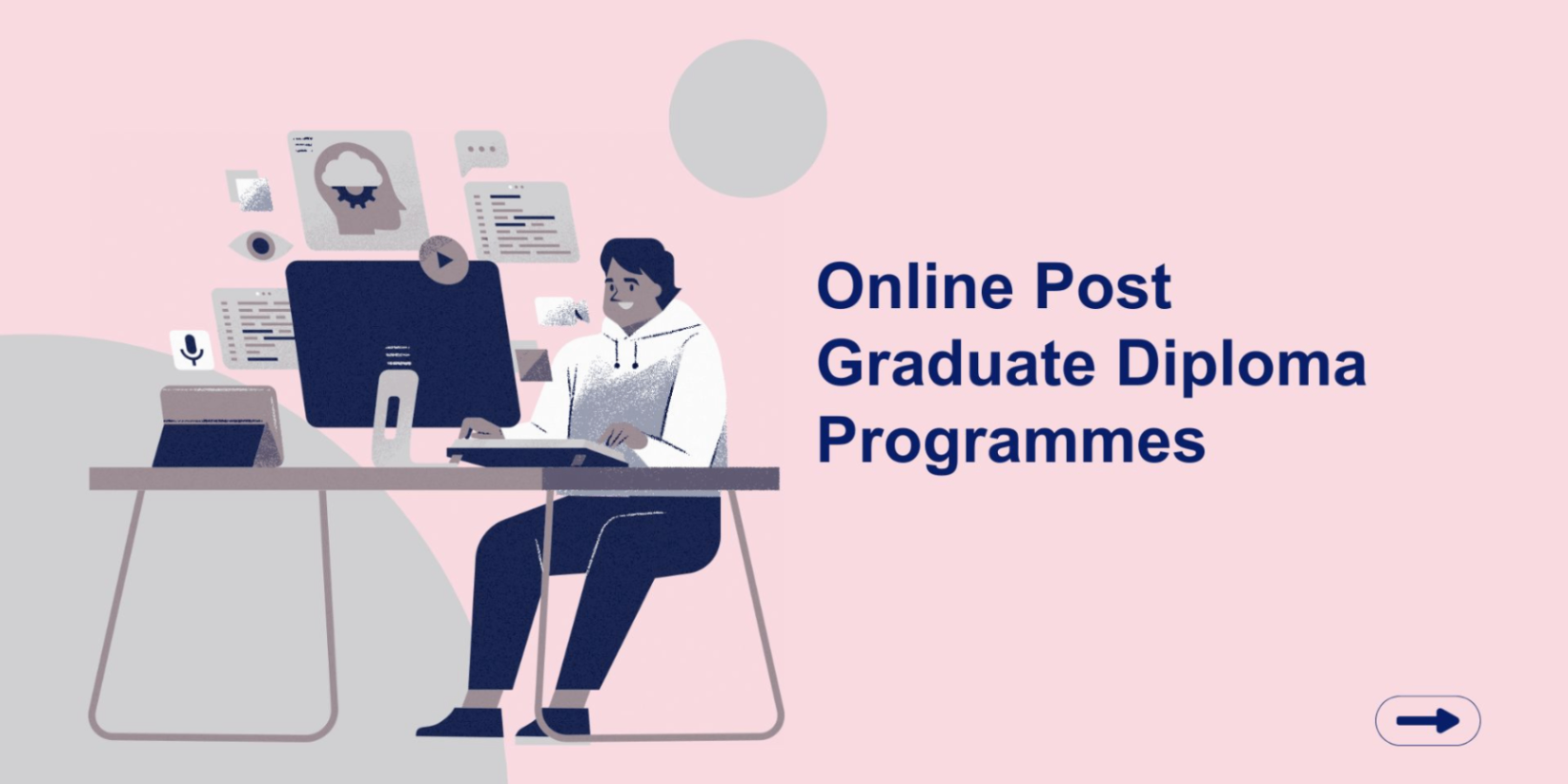 Online Post Graduate Diploma Programmes